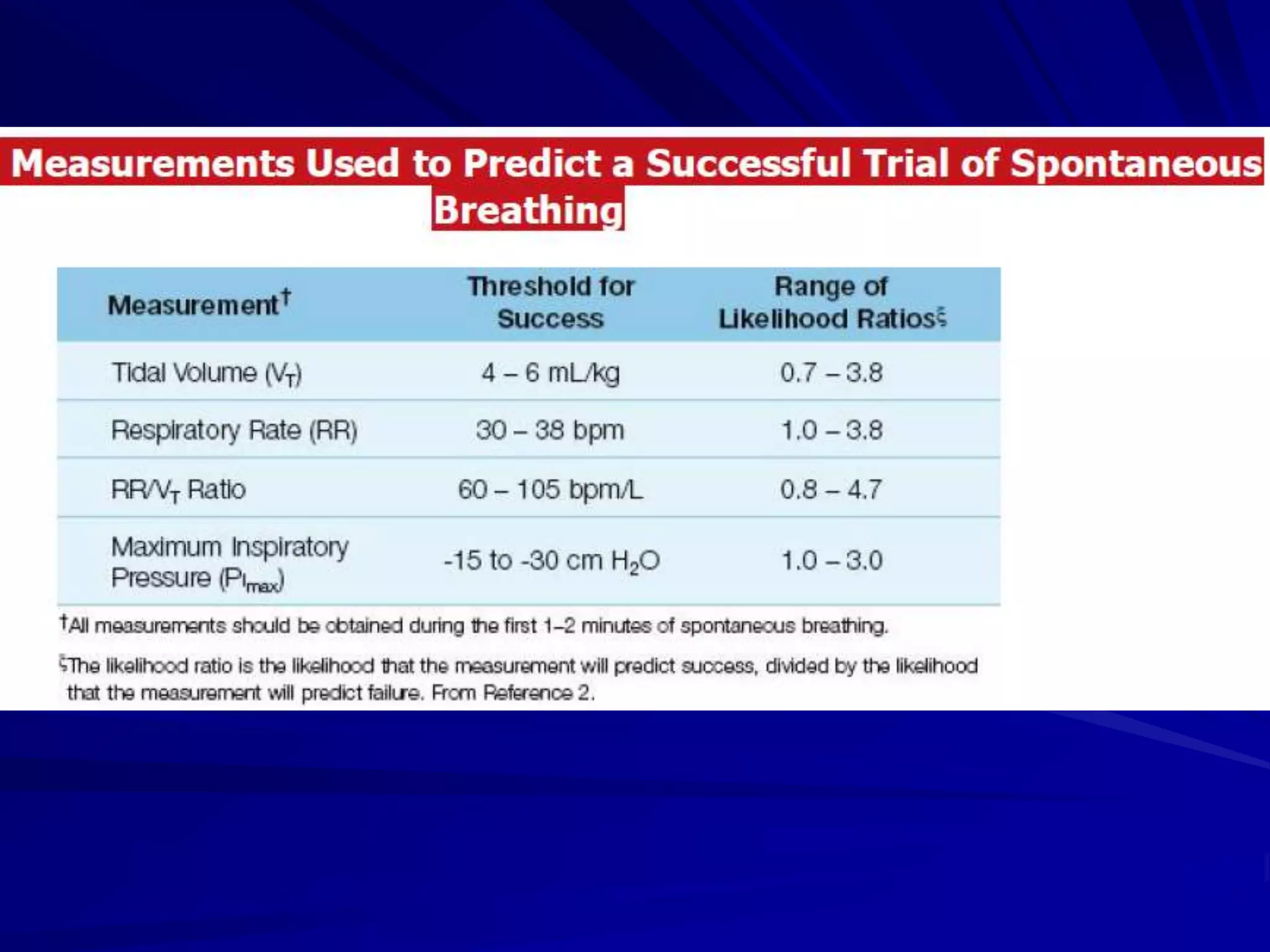 Measurements Used to Predict a Successful Trial of Spontaneous Breathing

| Measurement† | Threshold for Success | Range of Likelihood Ratios§ |
|---|---|---|
| Tidal Volume ($V_T$) | 4 – 6 mL/kg | 0.7 – 3.8 |
| Respiratory Rate (RR) | 30 – 38 bpm | 1.0 – 3.8 |
| RR/$V_T$ Ratio | 60 – 105 bpm/L | 0.8 – 4.7 |
| Maximum Inspiratory Pressure ($PI_{max}$) | -15 to -30 cm $H_2O$ | 1.0 – 3.0 |

†All measurements should be obtained during the first 1–2 minutes of spontaneous breathing.

§The likelihood ratio is the likelihood that the measurement will predict success, divided by the likelihood that the measurement will predict failure. From Reference 2.